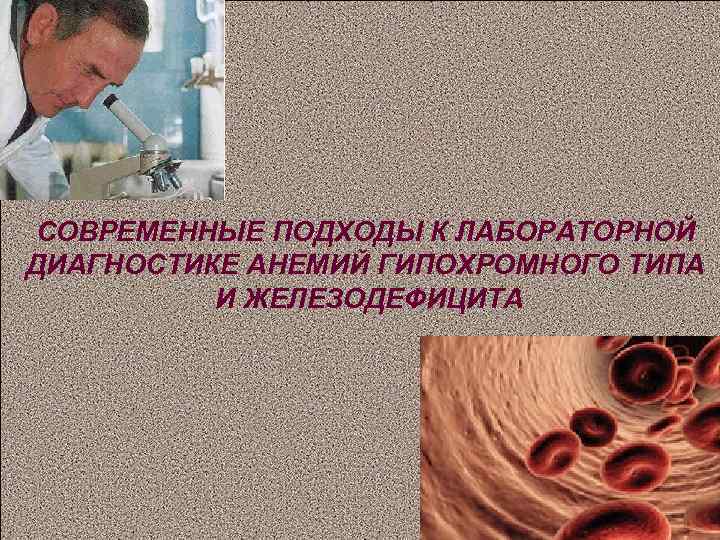 СОВРЕМЕННЫЕ ПОДХОДЫ К ЛАБОРАТОРНОЙ ДИАГНОСТИКЕ АНЕМИЙ ГИПОХРОМНОГО ТИПА И ЖЕЛЕЗОДЕФИЦИТА